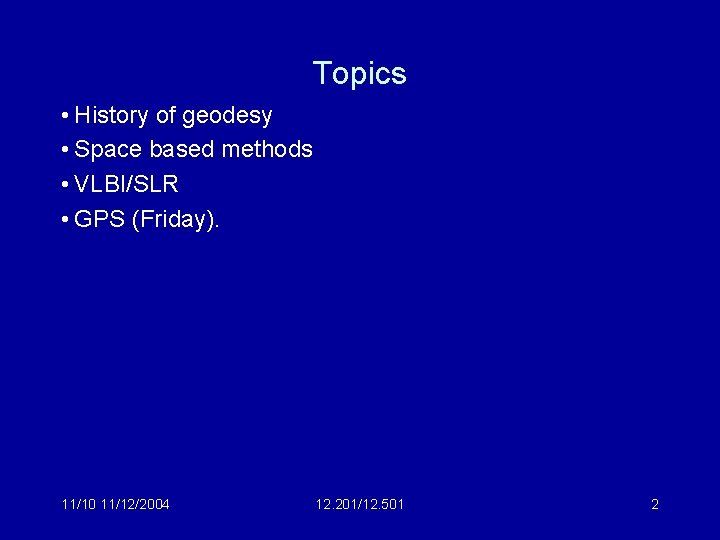 Topics

• History of geodesy
• Space based methods
• VLBI/SLR
• GPS (Friday).

11/10 11/12/2004

12.201/12.501

2